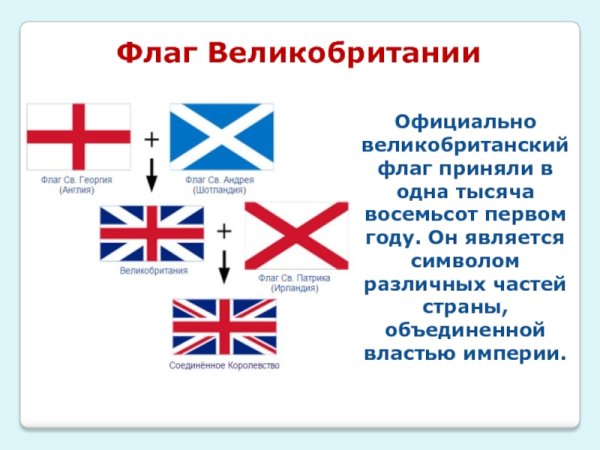 Флаг Великобритании

Флаг Св. Георгия (Англия)

+

Флаг Св. Андрея (Шотландия)

Великобритания

+

Флаг Св. Патрика (Ирландия)

Соединённое Королевство

Официально великобританский флаг приняли в одна тысяча восемьсот первом году. Он является символом различных частей страны, объединенной властью империи.